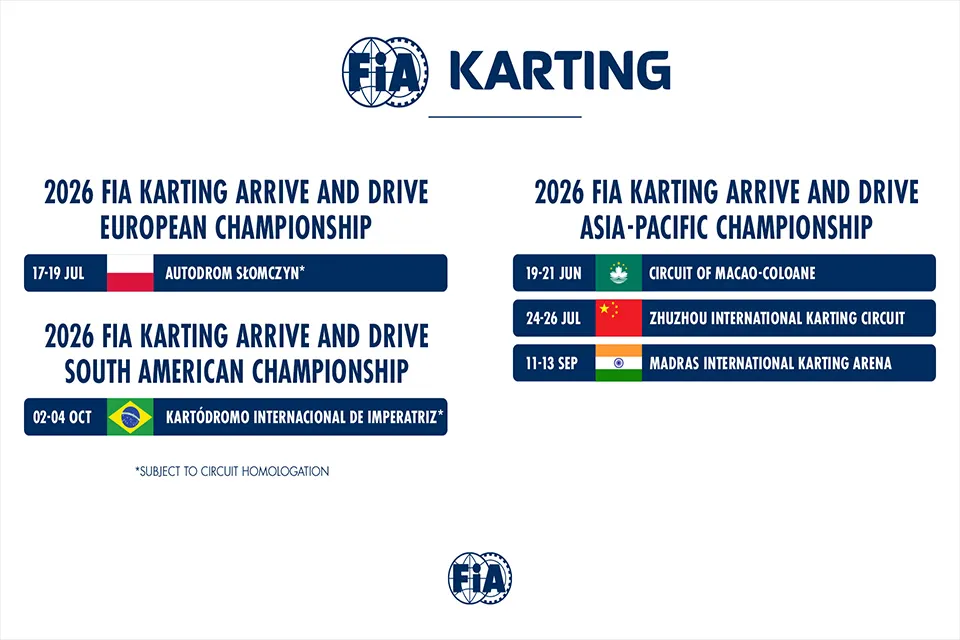 FIA KARTING

2026 FIA KARTING ARRIVE AND DRIVE EUROPEAN CHAMPIONSHIP

17-19 JUL AUTODROM SŁOMCZYN*

2026 FIA KARTING ARRIVE AND DRIVE SOUTH AMERICAN CHAMPIONSHIP

02-04 OCT KARTÓDROMO INTERNACIONAL DE IMPERATRIZ*

*SUBJECT TO CIRCUIT HOMOLOGATION

2026 FIA KARTING ARRIVE AND DRIVE ASIA-PACIFIC CHAMPIONSHIP

19-21 JUN CIRCUIT OF MACAO-COLOANE

24-26 JUL ZHUZHOU INTERNATIONAL KARTING CIRCUIT

11-13 SEP MADRAS INTERNATIONAL KARTING ARENA

FIA